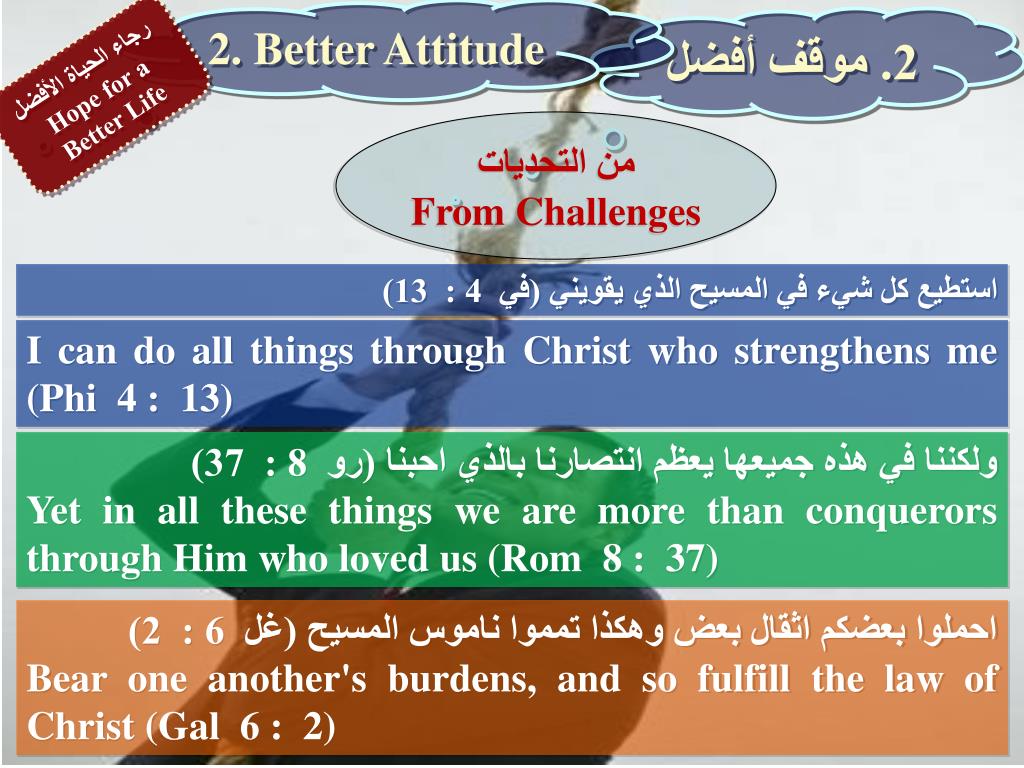 رجاء الحياة الأفضل
Hope for a Better Life

2. Better Attitude

2. موقف أفضل

من التحديات
From Challenges

استطيع كل شيء في المسيح الذي يقويني (في 4 : 13)

I can do all things through Christ who strengthens me (Phi 4 : 13)

ولكننا في هذه جميعها يعظم انتصارنا بالذي احبنا (رو 8 : 37)
Yet in all these things we are more than conquerors through Him who loved us (Rom 8 : 37)

احملوا بعضكم اثقال بعض وهكذا تمموا ناموس المسيح (غل 6 : 2)
Bear one another's burdens, and so fulfill the law of Christ (Gal 6 : 2)